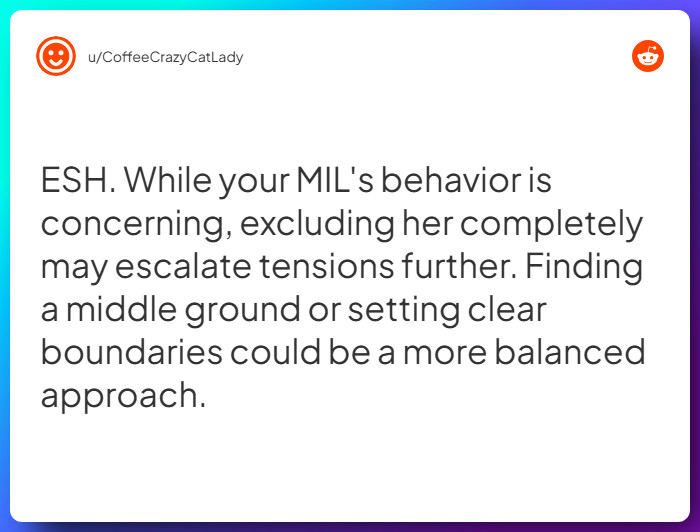 u/CoffeeCrazyCatLady

ESH. While your MIL's behavior is concerning, excluding her completely may escalate tensions further. Finding a middle ground or setting clear boundaries could be a more balanced approach.